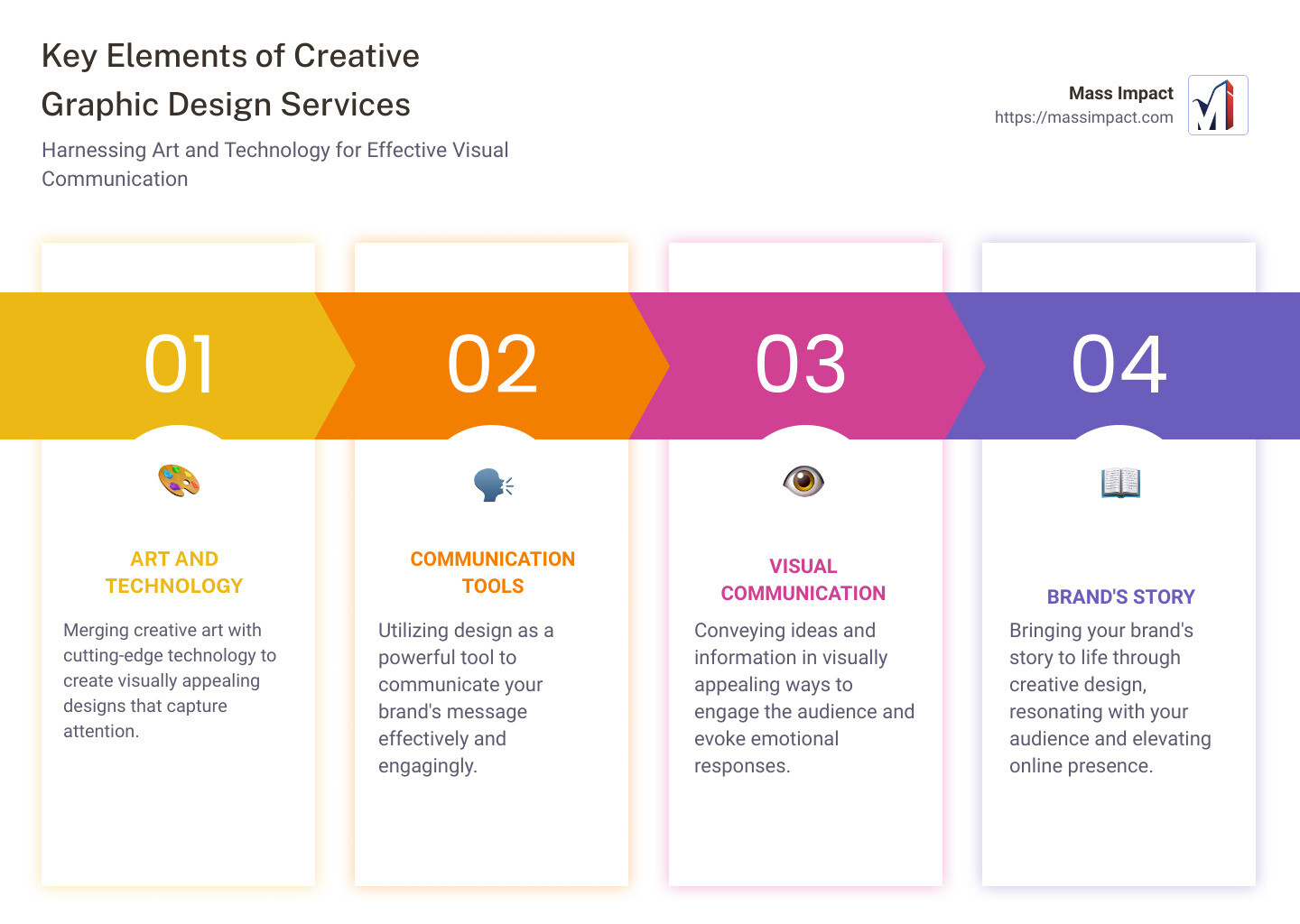 Key Elements of Creative Graphic Design Services

Harnessing Art and Technology for Effective Visual Communication

Mass Impact
https://massimpact.com

01

ART AND TECHNOLOGY

Merging creative art with cutting-edge technology to create visually appealing designs that capture attention.

02

COMMUNICATION TOOLS

Utilizing design as a powerful tool to communicate your brand's message effectively and engagingly.

03

VISUAL COMMUNICATION

Conveying ideas and information in visually appealing ways to engage the audience and evoke emotional responses.

04

BRAND'S STORY

Bringing your brand's story to life through creative design, resonating with your audience and elevating online presence.